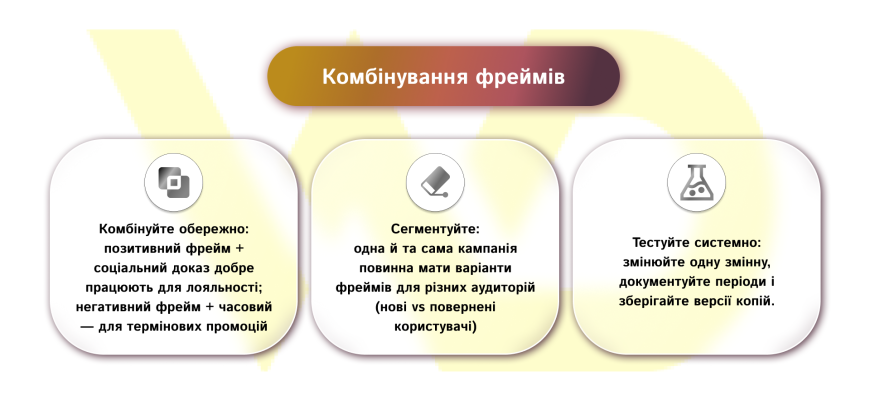 Комбінування фреймів

Комбінуйте обережно: позитивний фрейм + соціальний доказ добре працюють для лояльності; негативний фрейм + часовий — для термінових промоцій

Сегментуйте: одна й та сама кампанія повинна мати варіанти фреймів для різних аудиторій (нові vs повернені користувачі)

Тестуйте системно: змінюйте одну змінну, документуйте періоди і зберігайте версії копій.